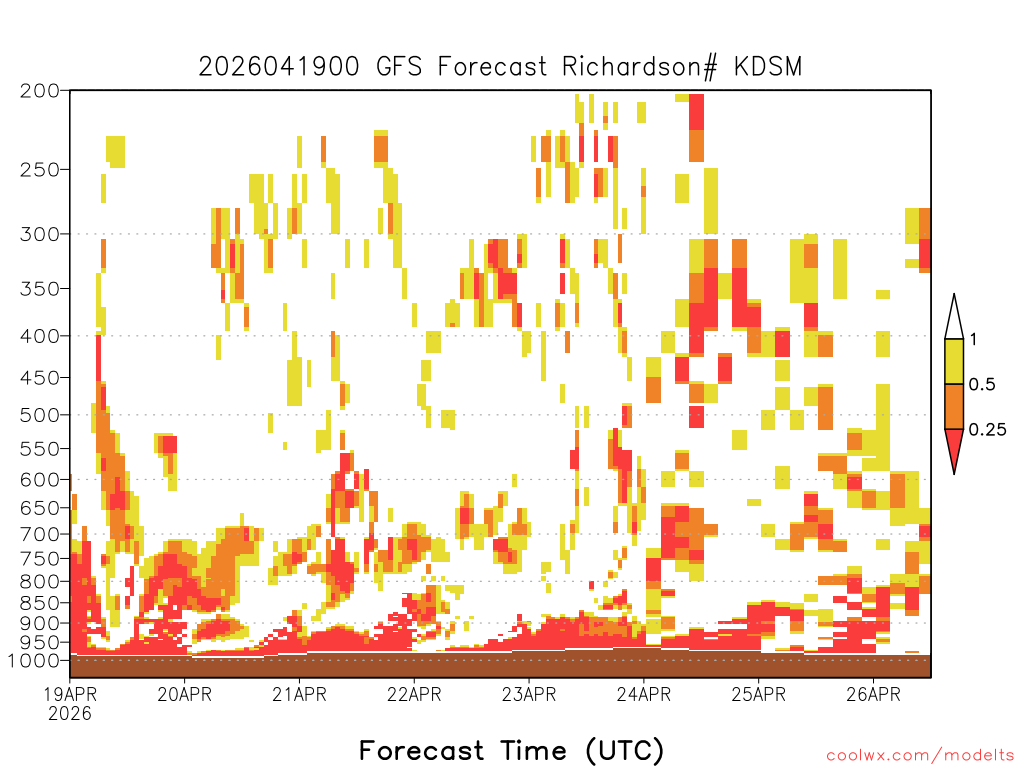 2026041900 GFS Forecast Richardson# KDSM

200
250
300
350
400
450
500
550
600
650
700
750
800
850
900
950
1000

1
0.5
0.25

19APR 2026
20APR
21APR
22APR
23APR
24APR
25APR
26APR

Forecast Time (UTC)

coolwx.com/modelts